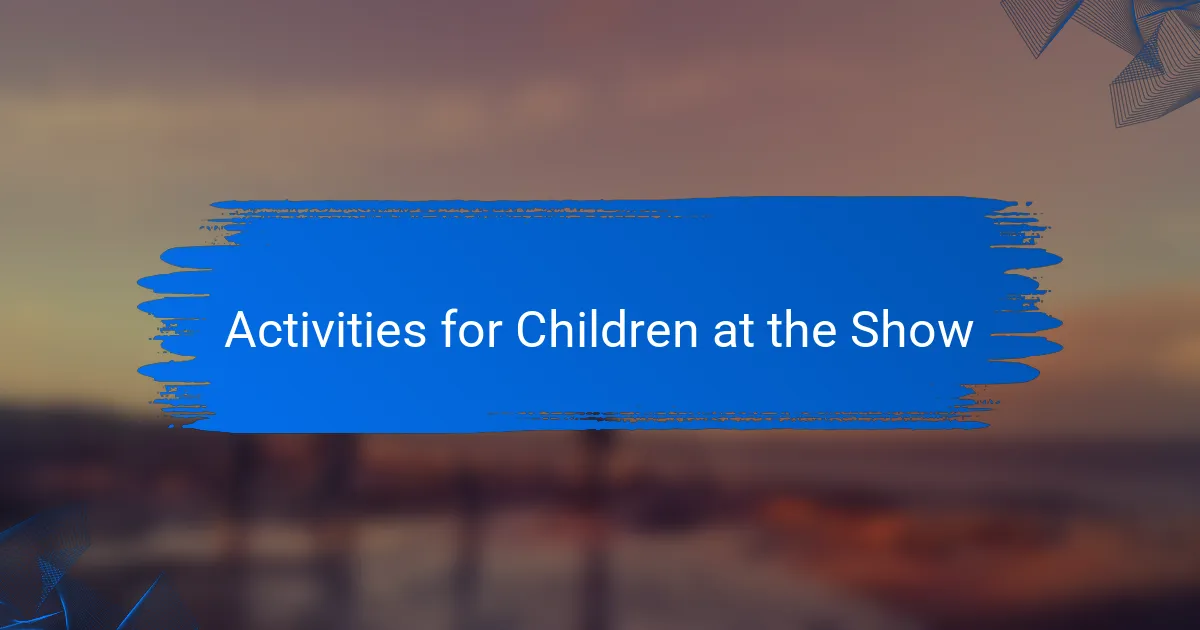 Activities for Children at the Show